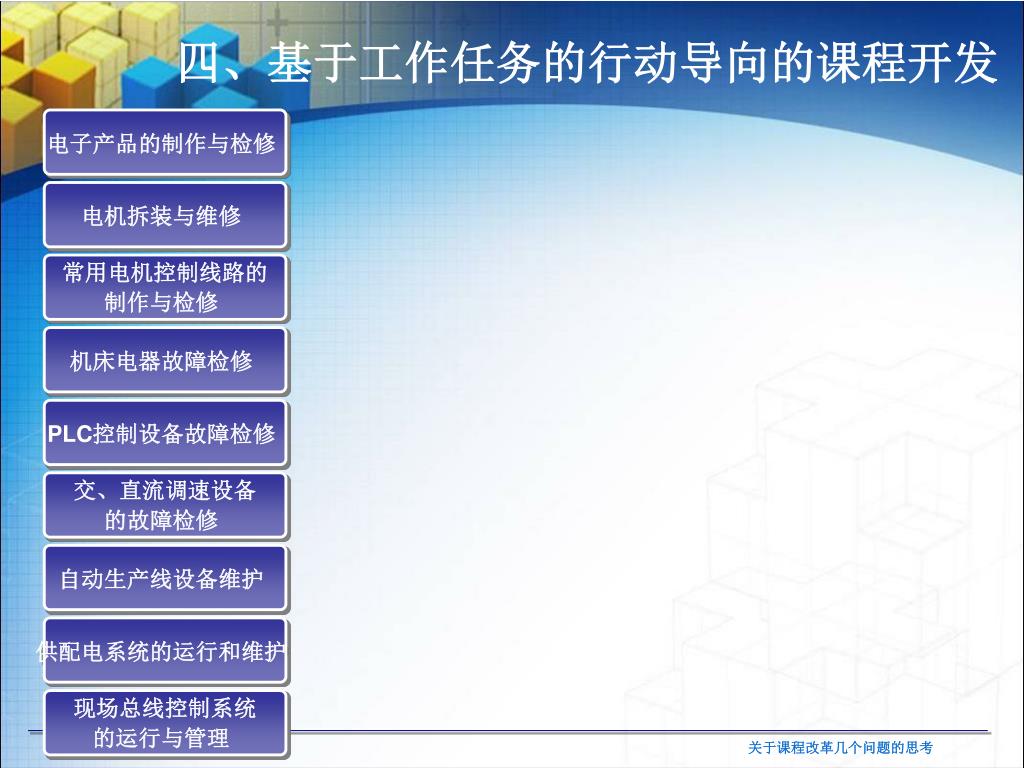 四、基于工作任务的行动导向的课程开发

电子产品的制作与检修

电机拆装与维修

常用电机控制线路的制作与检修

机床电器故障检修

PLC控制设备故障检修

交、直流调速设备的故障检修

自动生产线设备维护

供配电系统的运行和维护

现场总线控制系统的运行与管理

关于课程改革几个问题的思考